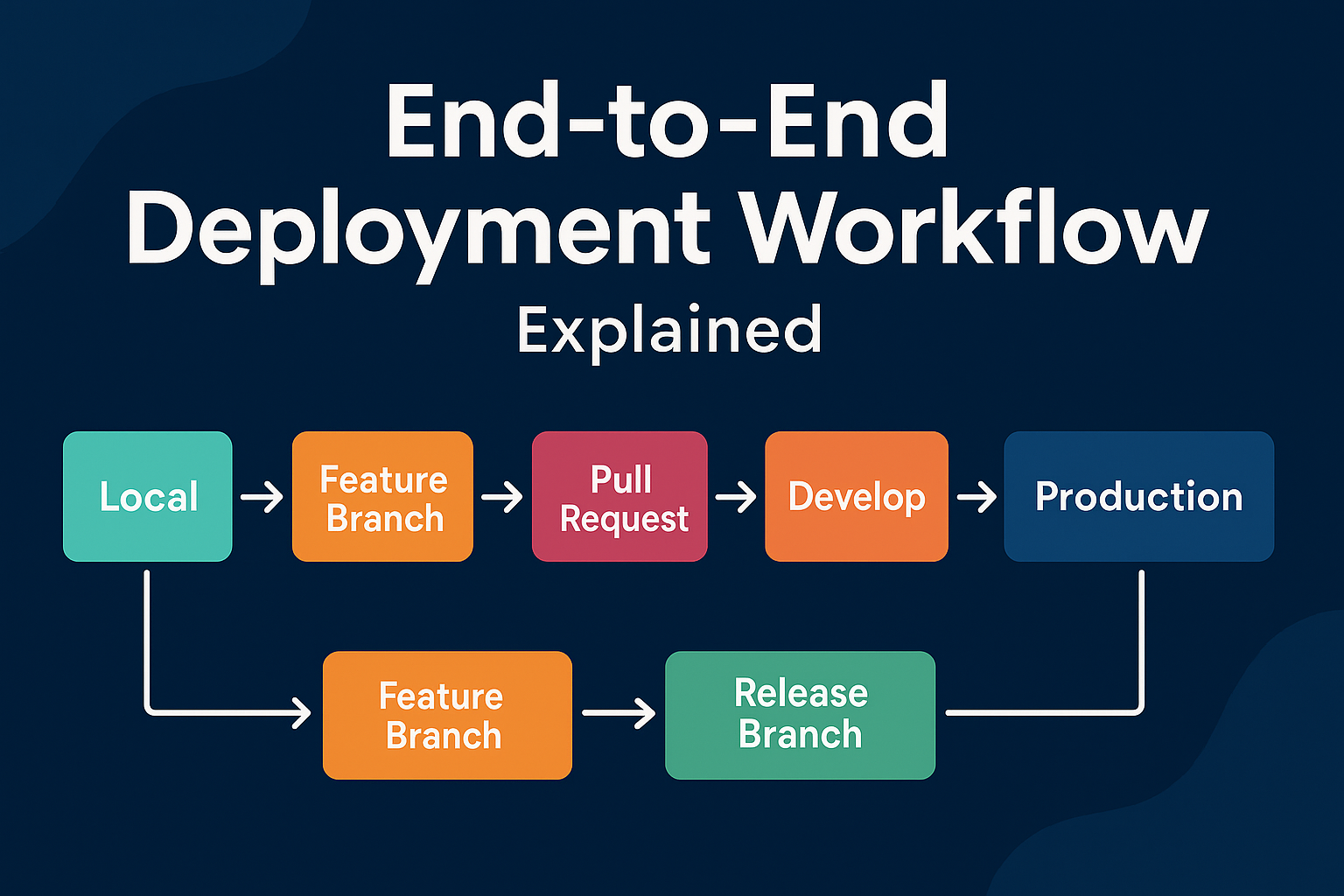 End-to-End Deployment Workflow
Explained

Local

Feature Branch

Pull Request

Develop

Production

Feature Branch

Release Branch